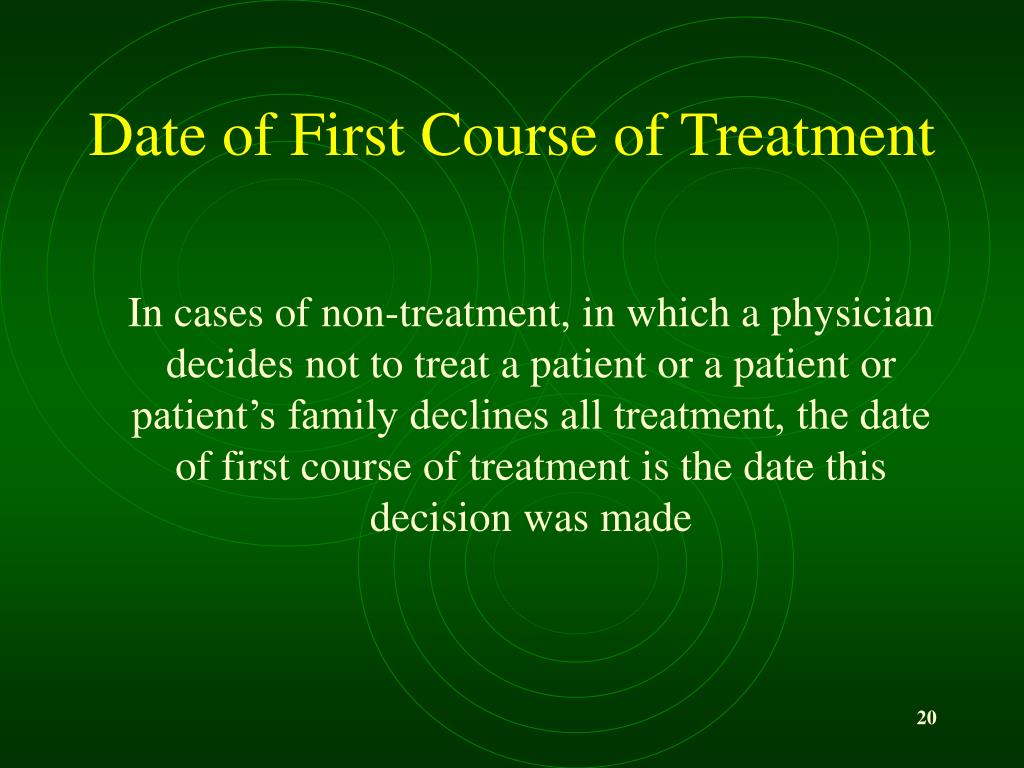 Date of First Course of Treatment

In cases of non-treatment, in which a physician decides not to treat a patient or a patient or patient’s family declines all treatment, the date of first course of treatment is the date this decision was made

20